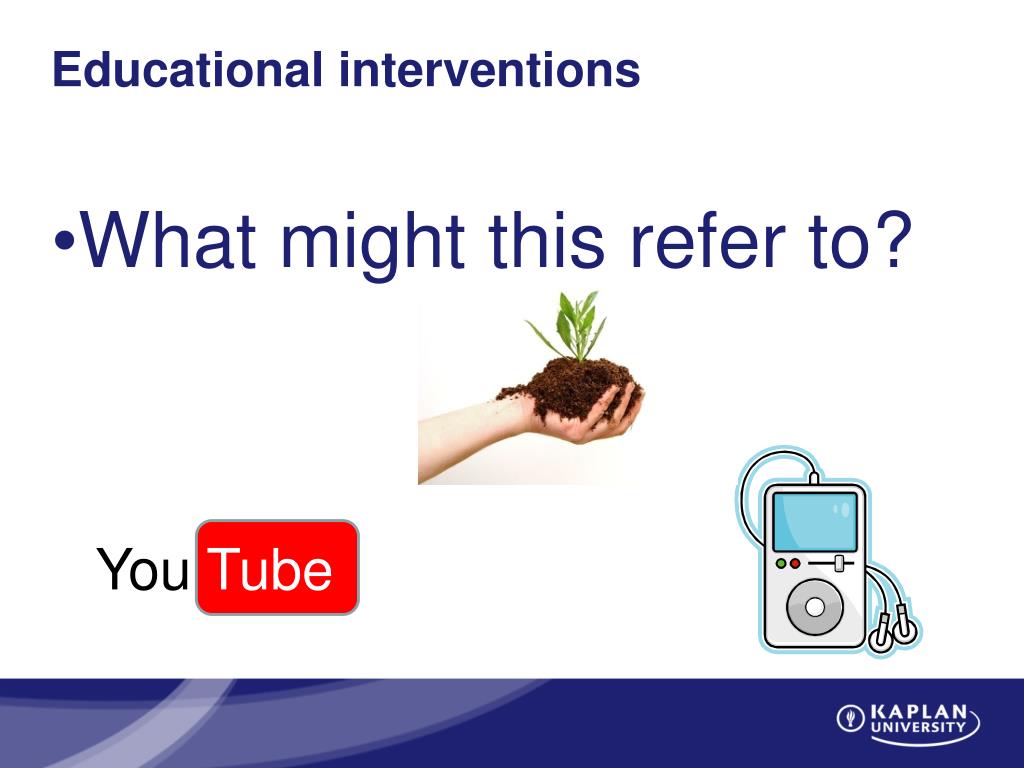 Educational interventions

•What might this refer to?

You Tube

KAPLAN UNIVERSITY